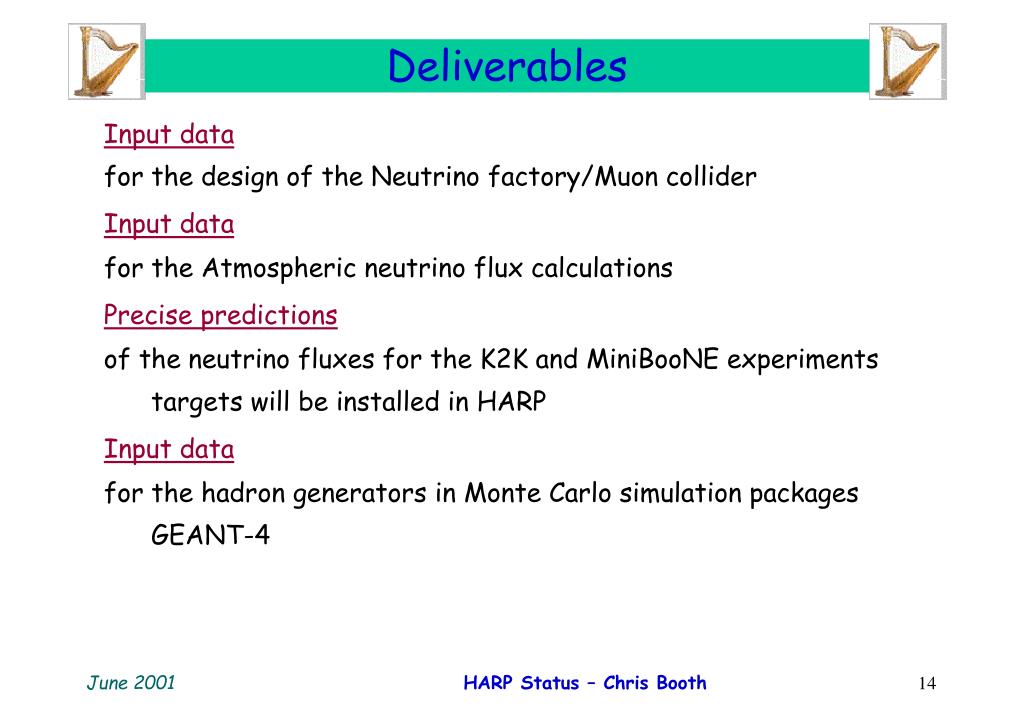 Deliverables

Input data

for the design of the Neutrino factory/Muon collider

Input data

for the Atmospheric neutrino flux calculations

Precise predictions

of the neutrino fluxes for the K2K and MiniBooNE experiments

targets will be installed in HARP

Input data

for the hadron generators in Monte Carlo simulation packages

GEANT-4

June 2001

HARP Status – Chris Booth

14